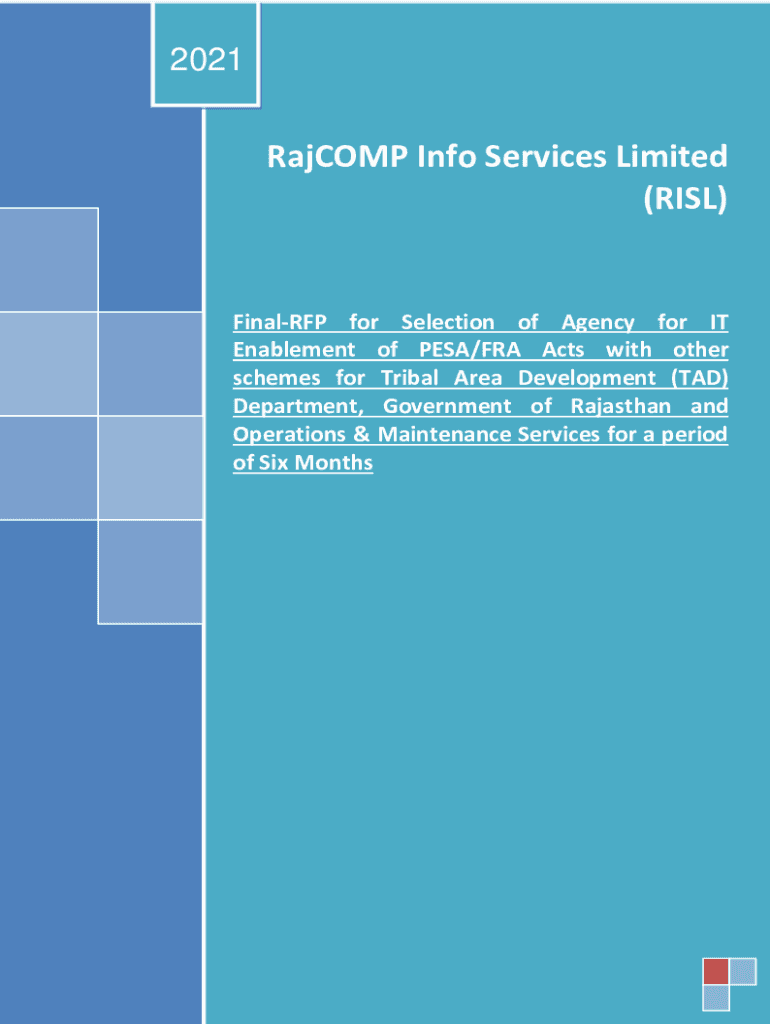 2021

RajCOMP Info Services Limited (RISL)

Final-RFP for Selection of Agency for IT Enablement of PESA/FRA Acts with other schemes for Tribal Area Development (TAD) Department, Government of Rajasthan and Operations & Maintenance Services for a period of Six Months